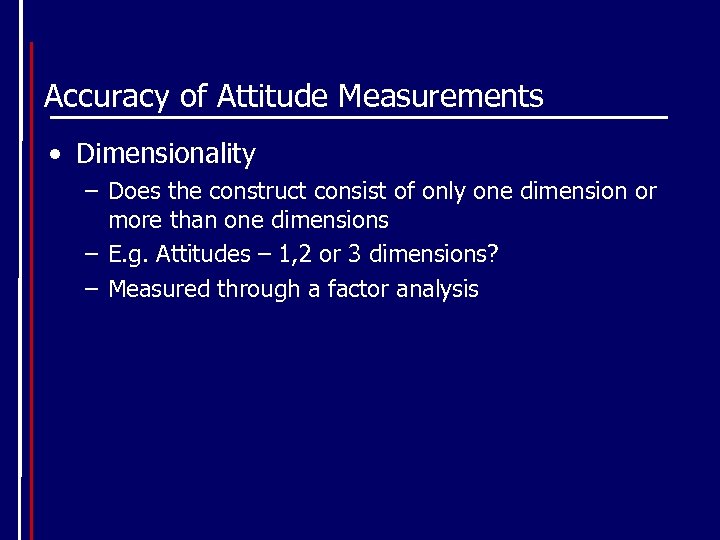 Accuracy of Attitude Measurements

• Dimensionality
 – Does the construct consist of only one dimension or more than one dimensions
 – E.g. Attitudes – 1,2 or 3 dimensions?
 – Measured through a factor analysis